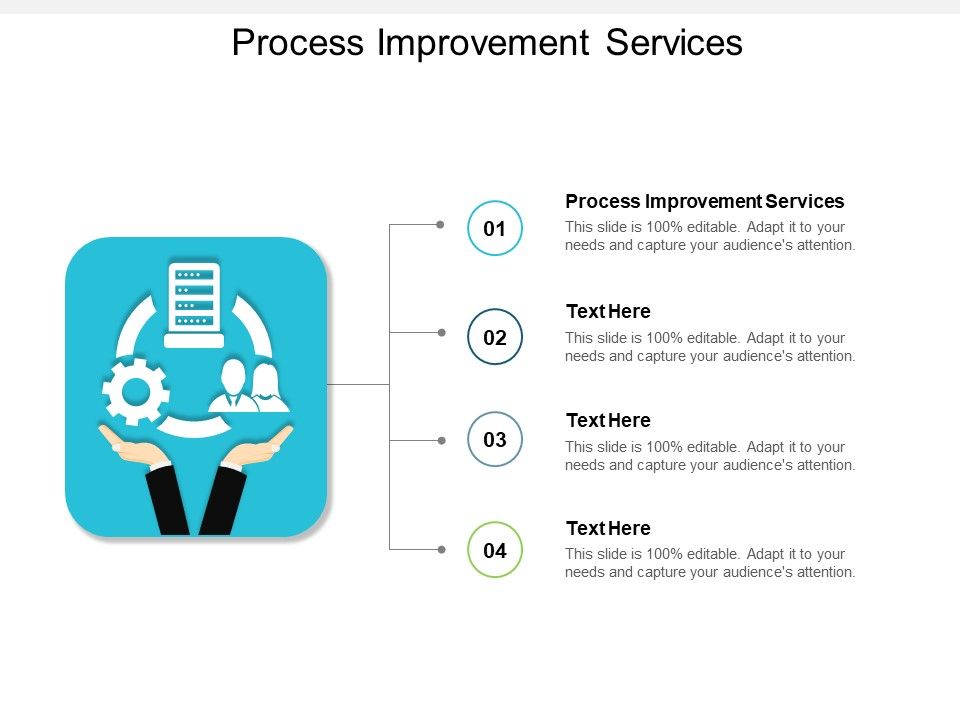 Process Improvement Services

01

Process Improvement Services

This slide is 100% editable. Adapt it to your needs and capture your audience's attention.

02

Text Here

This slide is 100% editable. Adapt it to your needs and capture your audience's attention.

03

Text Here

This slide is 100% editable. Adapt it to your needs and capture your audience's attention.

04

Text Here

This slide is 100% editable. Adapt it to your needs and capture your audience's attention.